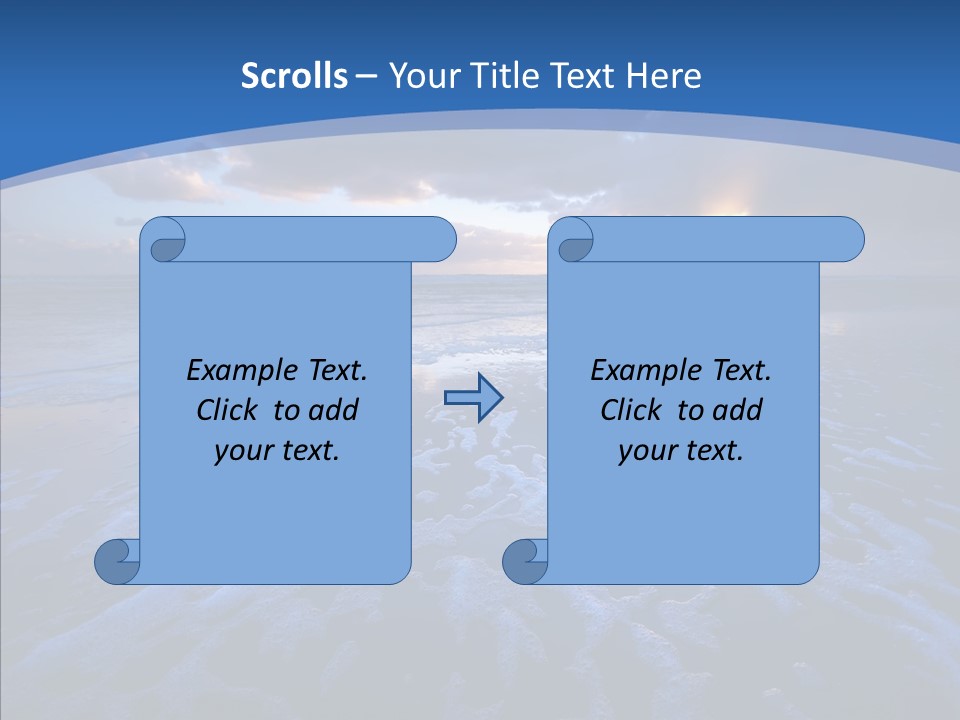 Scrolls – Your Title Text Here

Example Text. Click to add your text.

Example Text. Click to add your text.